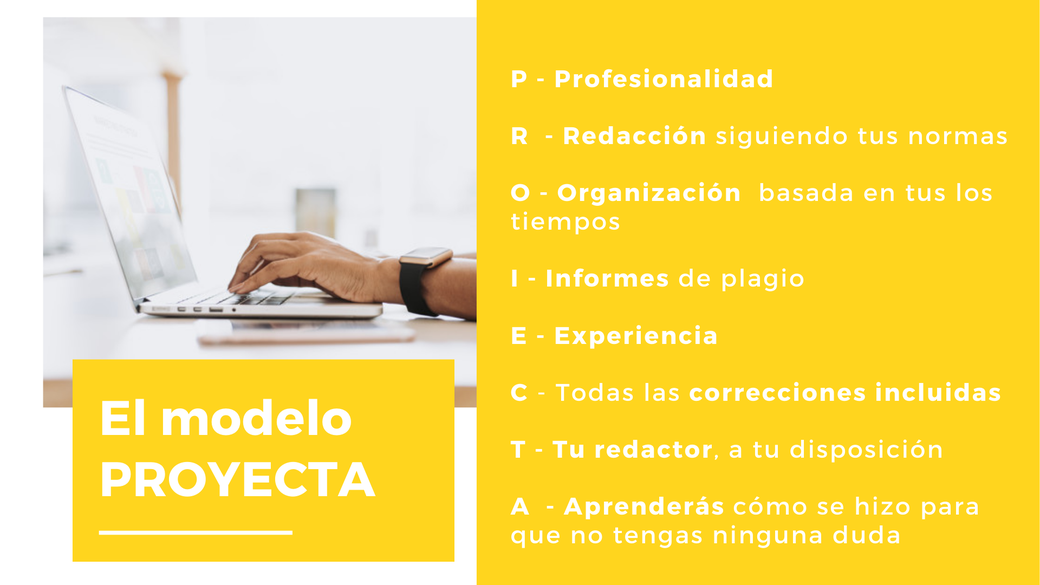 El modelo PROYECTA

P - Profesionalidad

R - Redacción siguiendo tus normas

O - Organización basada en tus los tiempos

I - Informes de plagio

E - Experiencia

C - Todas las correcciones incluidas

T - Tu redactor, a tu disposición

A - Aprenderás cómo se hizo para que no tengas ninguna duda